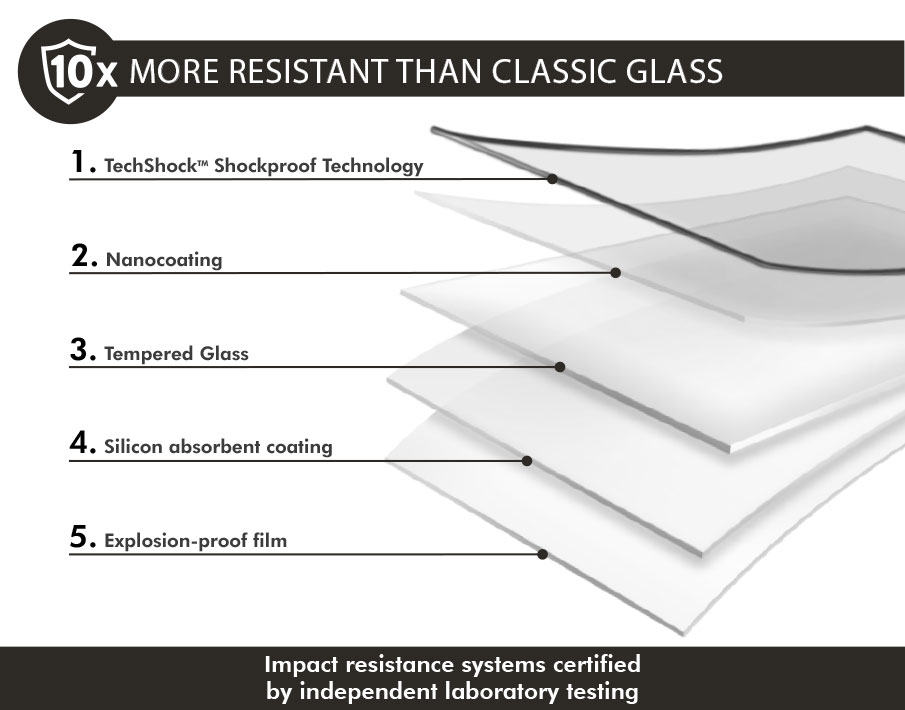 10x MORE RESISTANT THAN CLASSIC GLASS

1. TechShock™ Shockproof Technology

2. Nanocoating

3. Tempered Glass

4. Silicon absorbent coating

5. Explosion-proof film

Impact resistance systems certified by independent laboratory testing